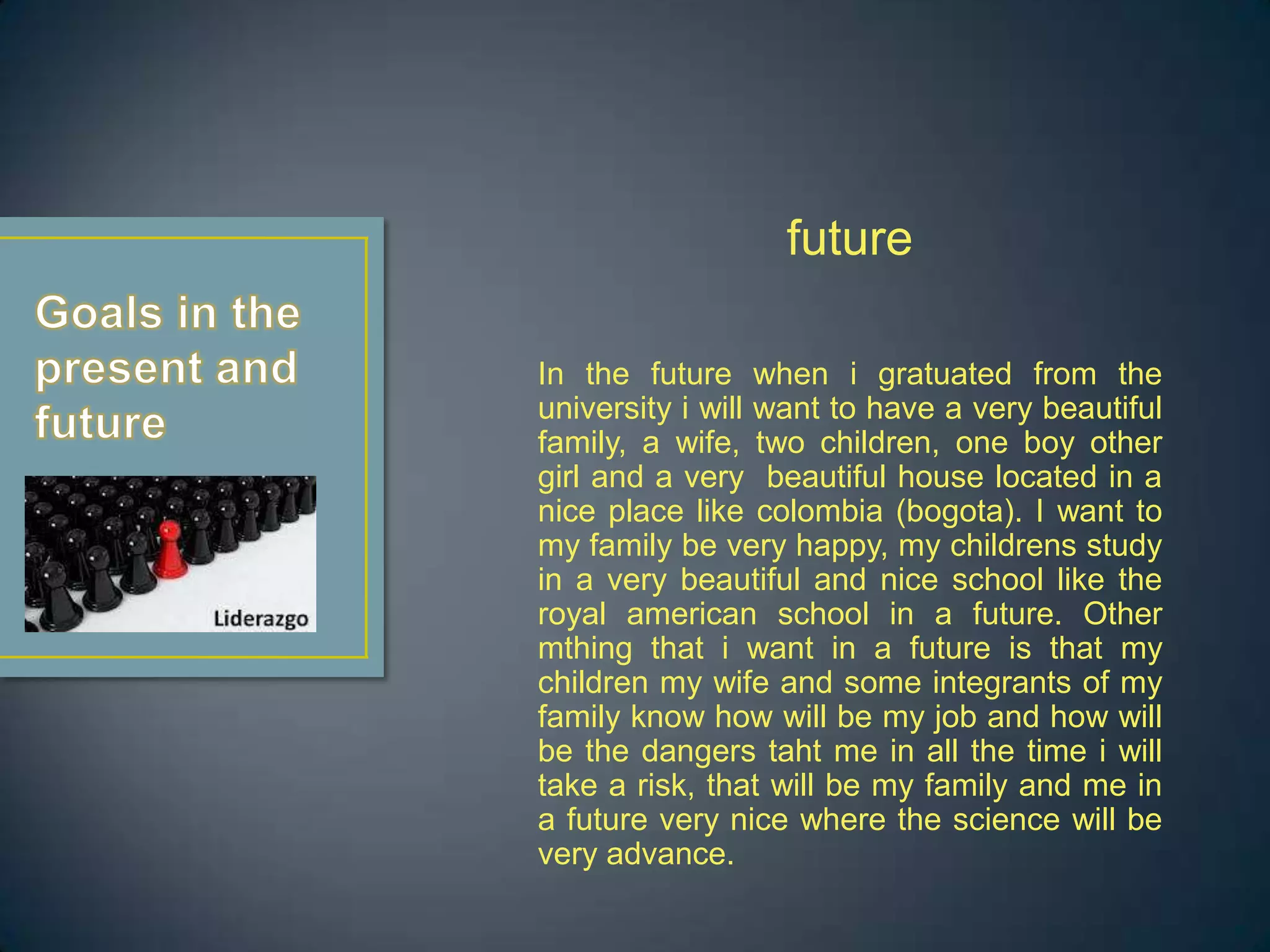 Goals in the present and future

Liderazgo

future

In the future when i gratuated from the university i will want to have a very beautiful family, a wife, two children, one boy other girl and a very beautiful house located in a nice place like colombia (bogota). I want to my family be very happy, my childrens study in a very beautiful and nice school like the royal american school in a future. Other mthing that i want in a future is that my children my wife and some integrants of my family know how will be my job and how will be the dangers taht me in all the time i will take a risk, that will be my family and me in a future very nice where the science will be very advance.